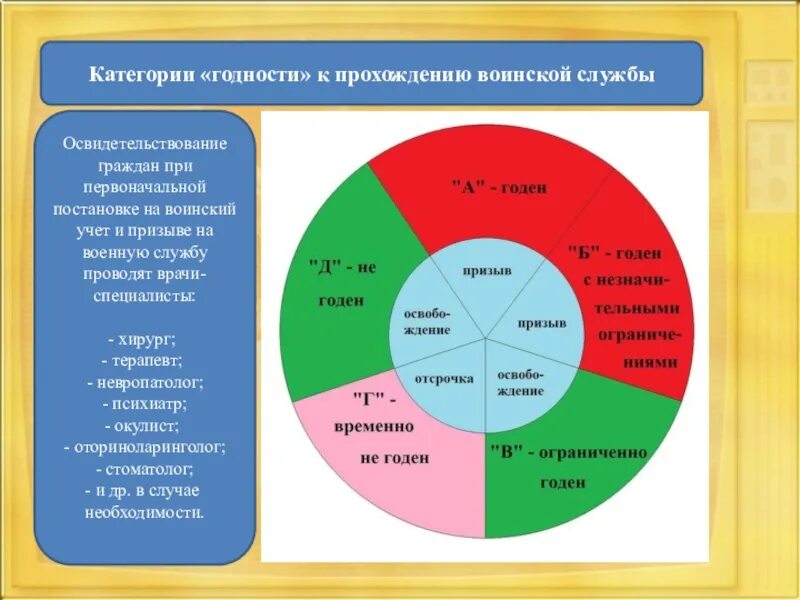 Категории «годности» к прохождению воинской службы

Освидетельствование граждан при первоначальной постановке на воинский учет и призыве на военную службу проводят врачи-специалисты:

- хирург;
- терапевт;
- невропатолог;
- психиатр;
- окулист;
- оториноларинголог;
- стоматолог;
- и др. в случае необходимости.

"А" - годен

"Б" - годен с незначительными ограничениями

"В" - ограниченно годен

"Г" - временно не годен

"Д" - не годен

призыв

призыв

освобождение

отсрочка

освобождение